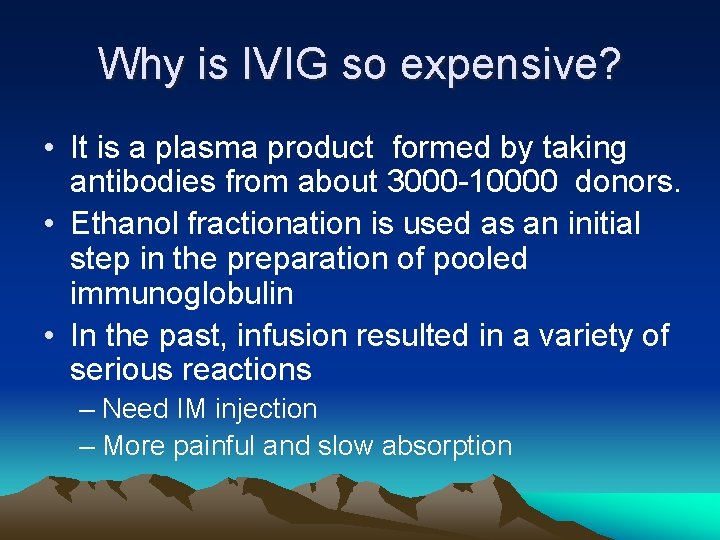 Why is IVIG so expensive?

• It is a plasma product formed by taking antibodies from about 3000-10000 donors.
• Ethanol fractionation is used as an initial step in the preparation of pooled immunoglobulin
• In the past, infusion resulted in a variety of serious reactions
– Need IM injection
– More painful and slow absorption